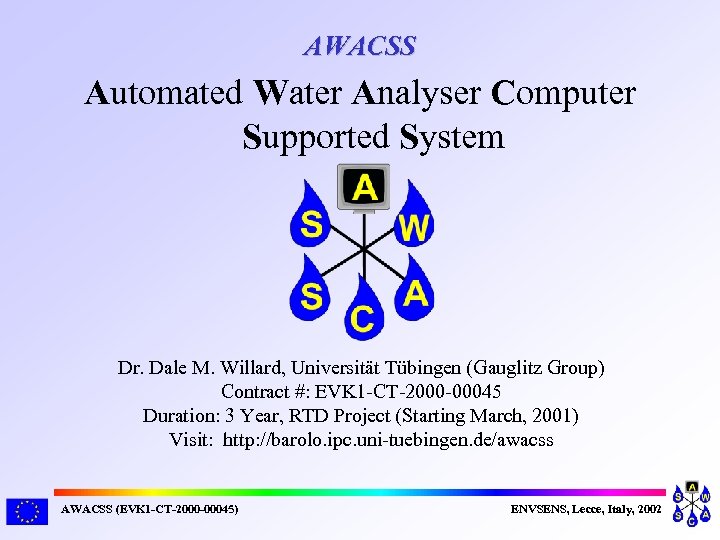 AWACSS

Automated Water Analyser Computer Supported System

A
S
W
S
A
C

Dr. Dale M. Willard, Universität Tübingen (Gauglitz Group)
Contract #: EVK1-CT-2000-00045
Duration: 3 Year, RTD Project (Starting March, 2001)
Visit: http://barolo.ipc.uni-tuebingen.de/awacss

AWACSS (EVK1-CT-2000-00045)

ENVSENS, Lecce, Italy, 2002

A
S
W
S
A
C